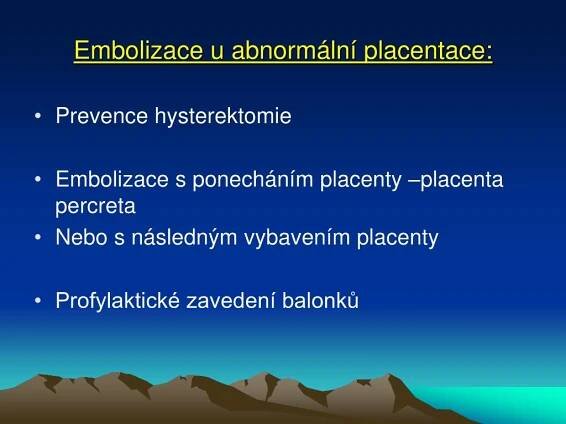 Embolizace u abnormální placentace:

• Prevence hysterektomie

• Embolizace s ponecháním placenty –placenta percreta

• Nebo s následným vybavením placenty

• Profylaktické zavedení balonků